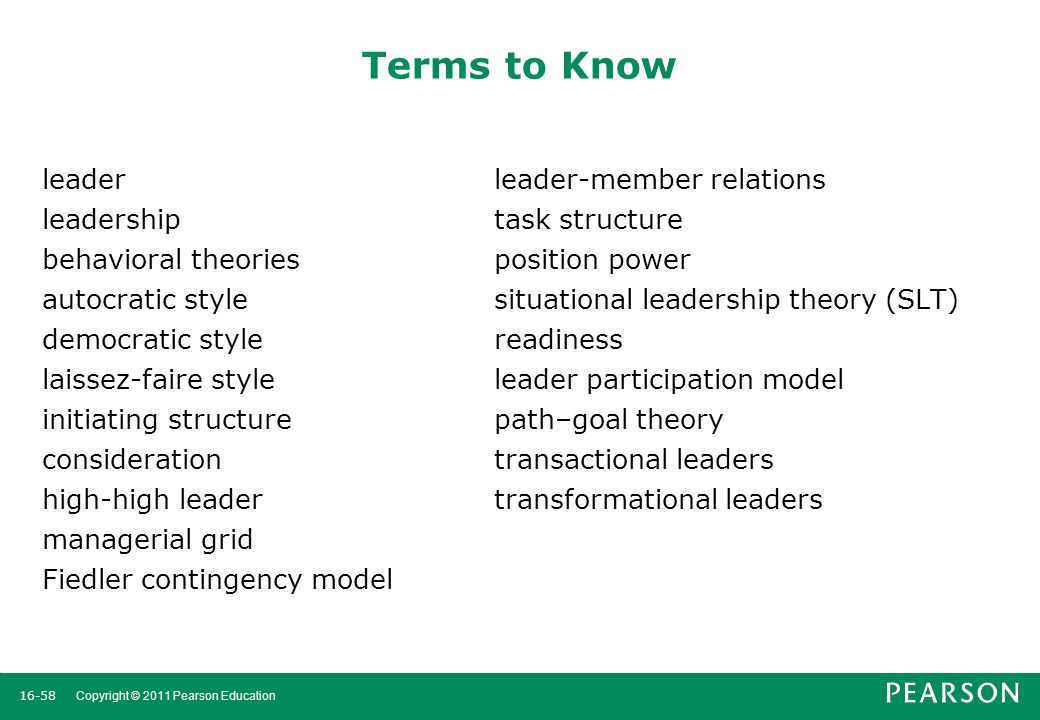 Terms to Know

leader
leadership
behavioral theories
autocratic style
democratic style
laissez-faire style
initiating structure
consideration
high-high leader
managerial grid
Fiedler contingency model

leader-member relations
task structure
position power
situational leadership theory (SLT)
readiness
leader participation model
path–goal theory
transactional leaders
transformational leaders

16-58 Copyright © 2011 Pearson Education

PEARSON